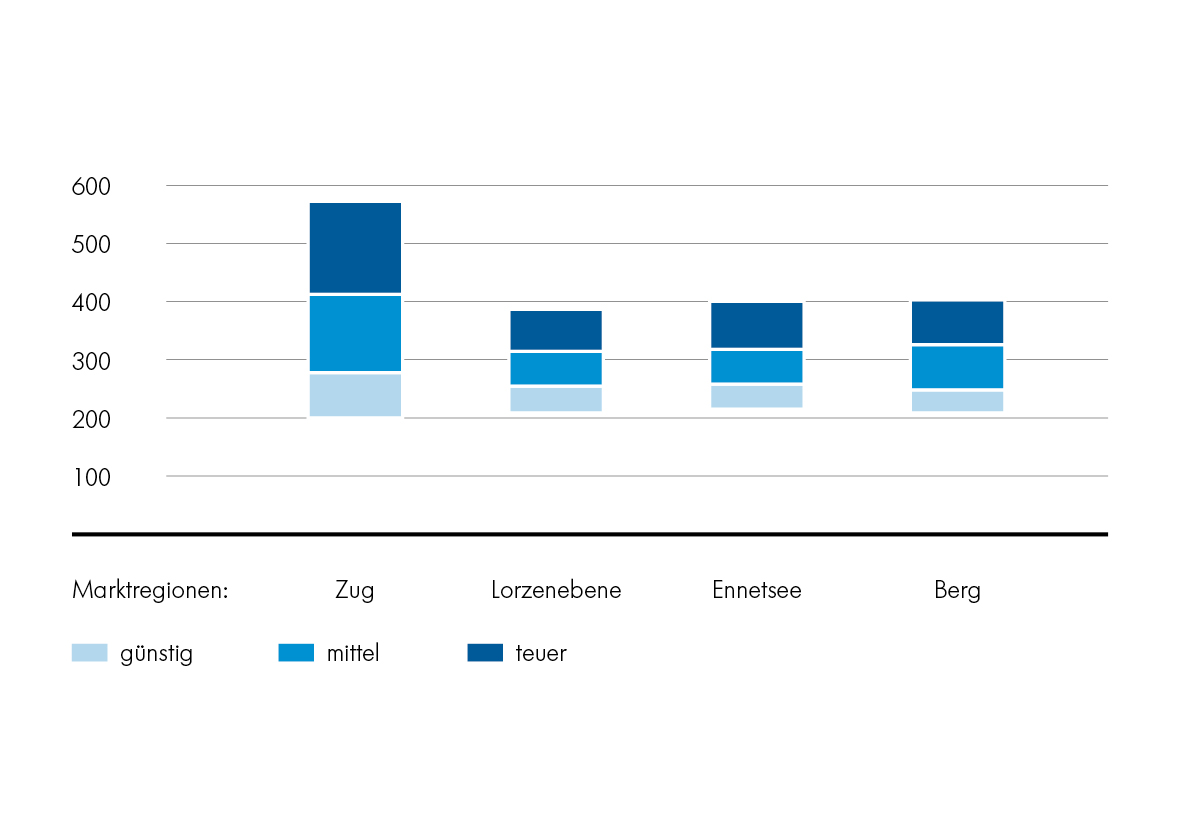 600
500
400
300
200
100

Marktregionen: Zug Lorzenebene Ennetsee Berg

günstig mittel teuer